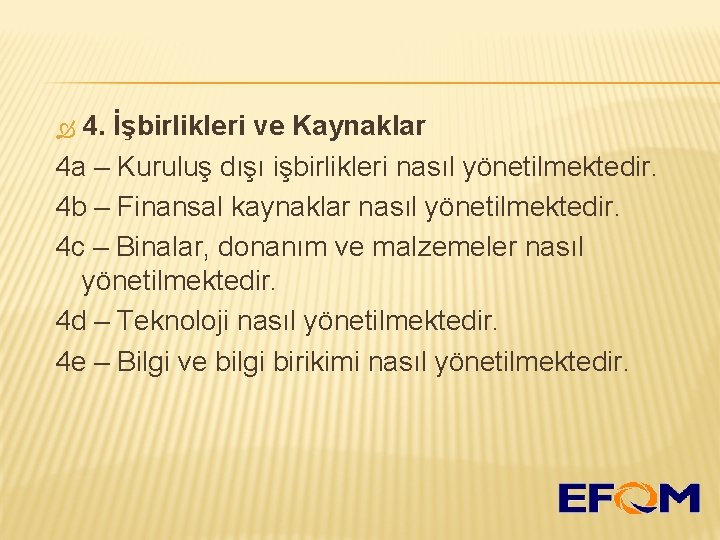 4. İşbirlikleri ve Kaynaklar

4a – Kuruluş dışı işbirlikleri nasıl yönetilmektedir.

4b – Finansal kaynaklar nasıl yönetilmektedir.

4c – Binalar, donanım ve malzemeler nasıl yönetilmektedir.

4d – Teknoloji nasıl yönetilmektedir.

4e – Bilgi ve bilgi birikimi nasıl yönetilmektedir.

EFQM